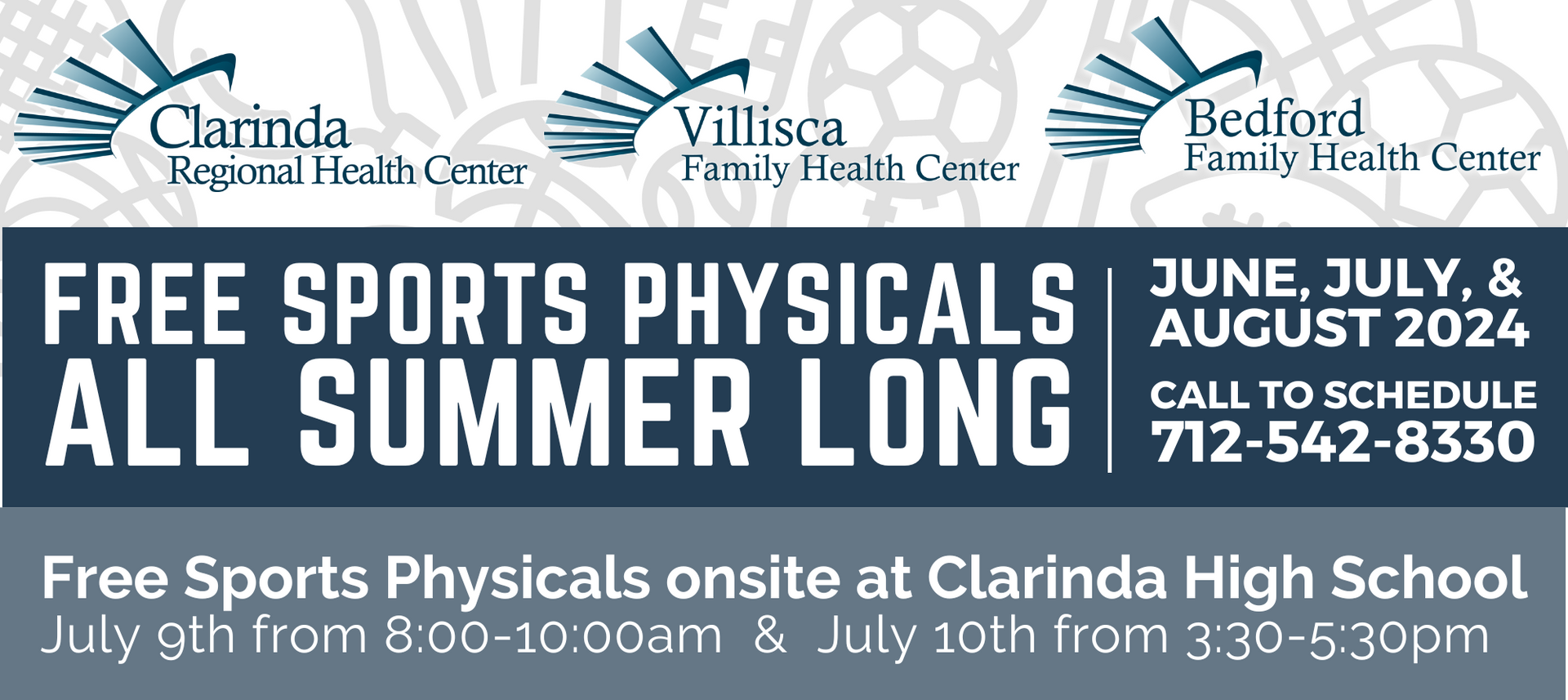 Clarinda
Regional Health Center

Villisca
Family Health Center

Bedford
Family Health Center

FREE SPORTS PHYSICALS
ALL SUMMER LONG

JUNE, JULY, &
AUGUST 2024

CALL TO SCHEDULE
712-542-8330

Free Sports Physicals onsite at Clarinda High School
July 9th from 8:00-10:00am & July 10th from 3:30-5:30pm